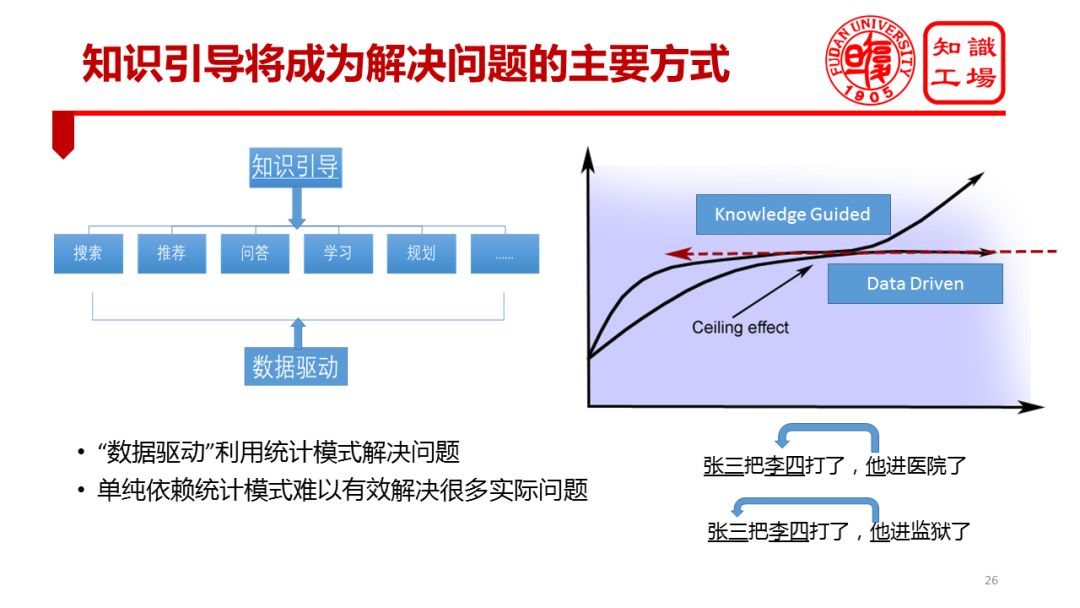 知识引导将成为解决问题的主要方式

FUDAN UNIVERSITY 1905

知識工場

知识引导

搜索

推荐

问答

学习

规划

......

数据驱动

Knowledge Guided

Data Driven

Ceiling effect

• “数据驱动”利用统计模式解决问题
• 单纯依赖统计模式难以有效解决很多实际问题

张三把李四打了，他进医院了

张三把李四打了，他进监狱了

26